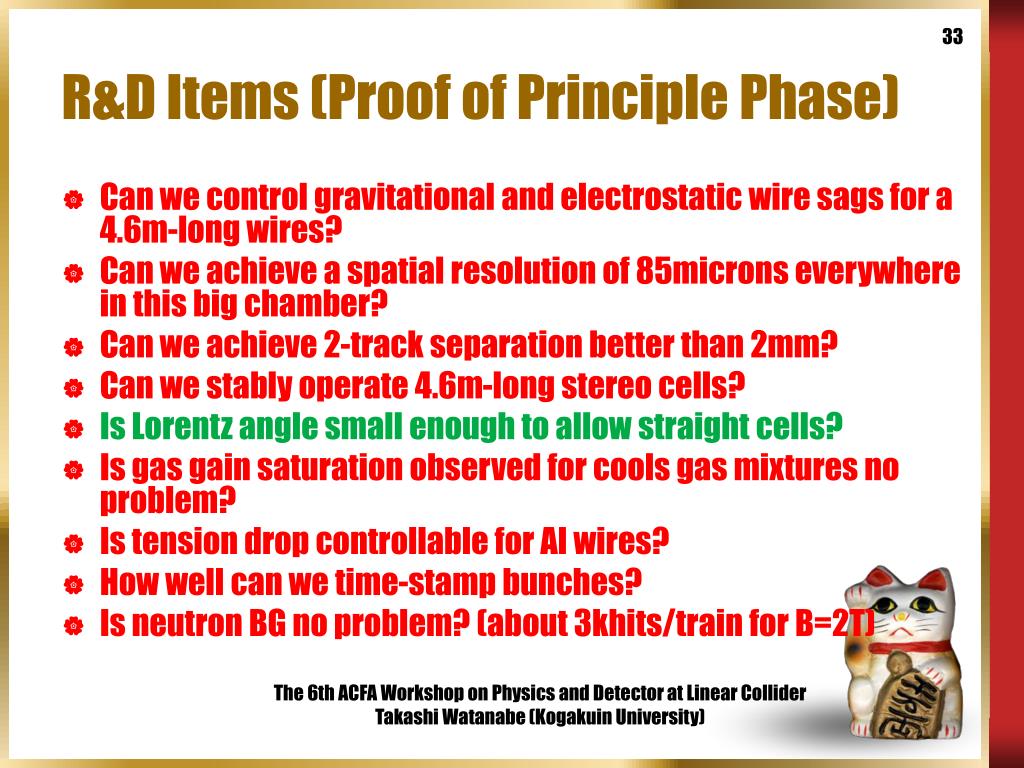 33

R&D Items (Proof of Principle Phase)

Can we control gravitational and electrostatic wire sags for a 4.6m-long wires?

Can we achieve a spatial resolution of 85microns everywhere in this big chamber?

Can we achieve 2-track separation better than 2mm?

Can we stably operate 4.6m-long stereo cells?

Is Lorentz angle small enough to allow straight cells?

Is gas gain saturation observed for cools gas mixtures no problem?

Is tension drop controllable for Al wires?

How well can we time-stamp bunches?

Is neutron BG no problem? (about 3khits/train for B=2T)

The 6th ACFA Workshop on Physics and Detector at Linear Collider
Takashi Watanabe (Kogakuin University)